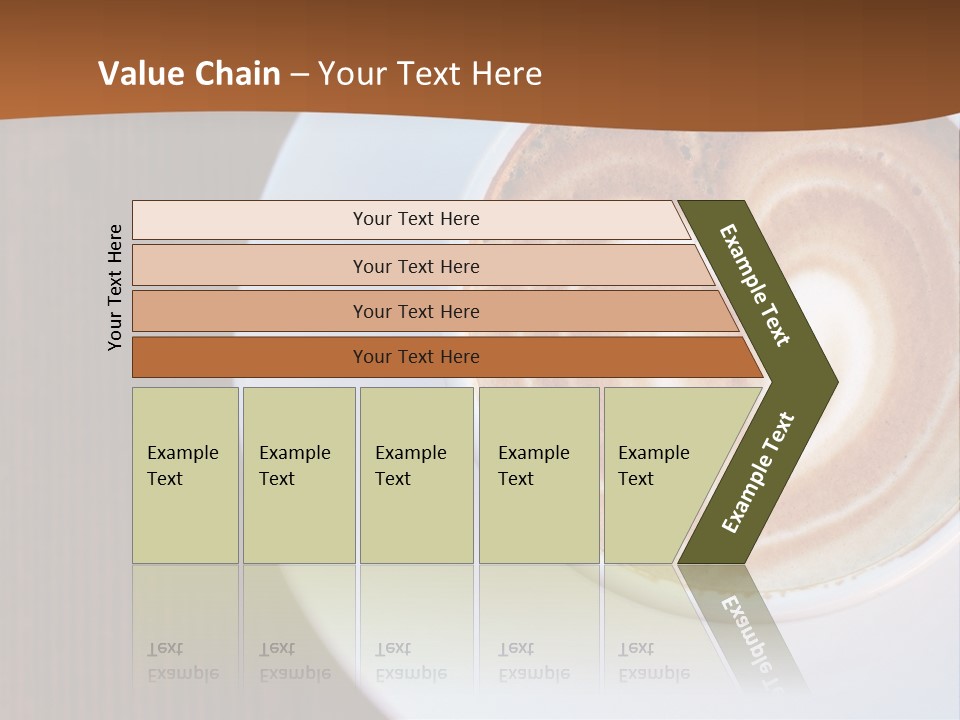 Value Chain – Your Text Here

Your Text Here

Your Text Here

Your Text Here

Your Text Here

Your Text Here

Example Text

Example Text

Example Text

Example Text

Example Text

Example Text

Example Text